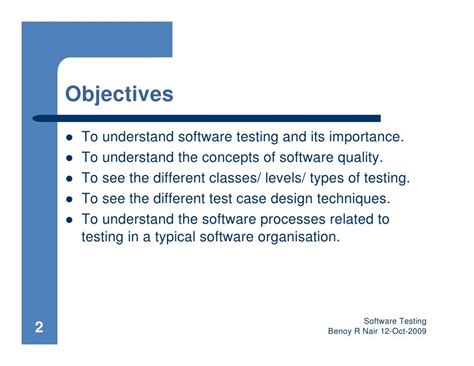 Objectives

- To understand software testing and its importance.
- To understand the concepts of software quality.
- To see the different classes/ levels/ types of testing.
- To see the different test case design techniques.
- To understand the software processes related to testing in a typical software organisation.

2

Software Testing
Benoy R Nair 12-Oct-2009